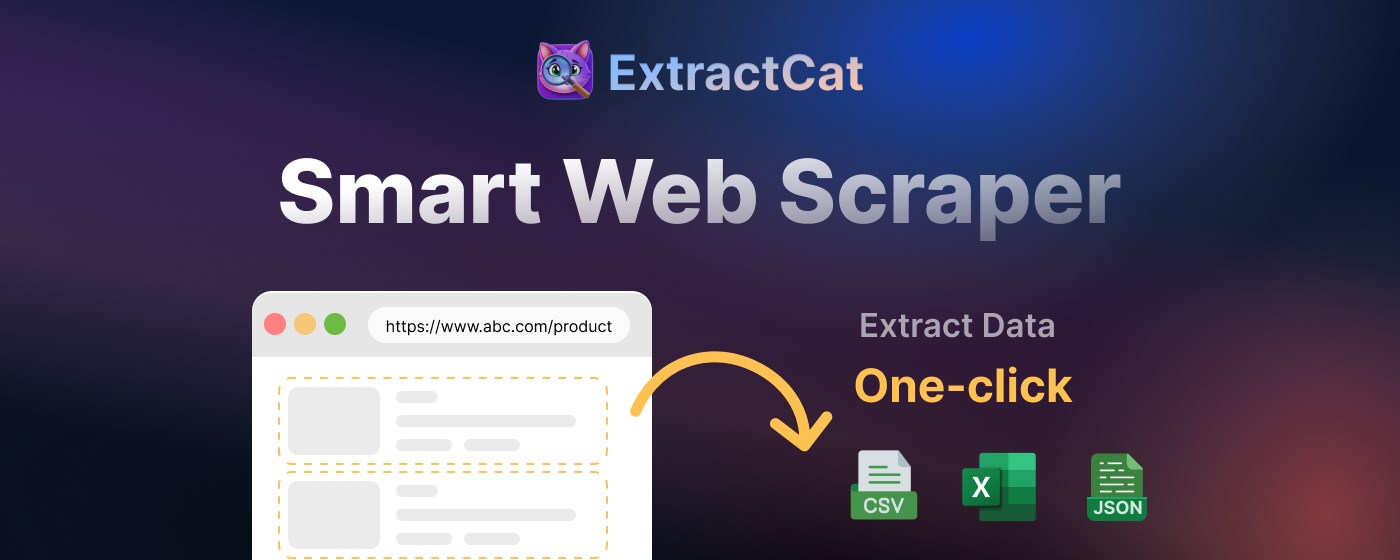 ExtractCat

Smart Web Scraper

https://www.abc.com/product

Extract Data

One-click

CSV

X

JSON